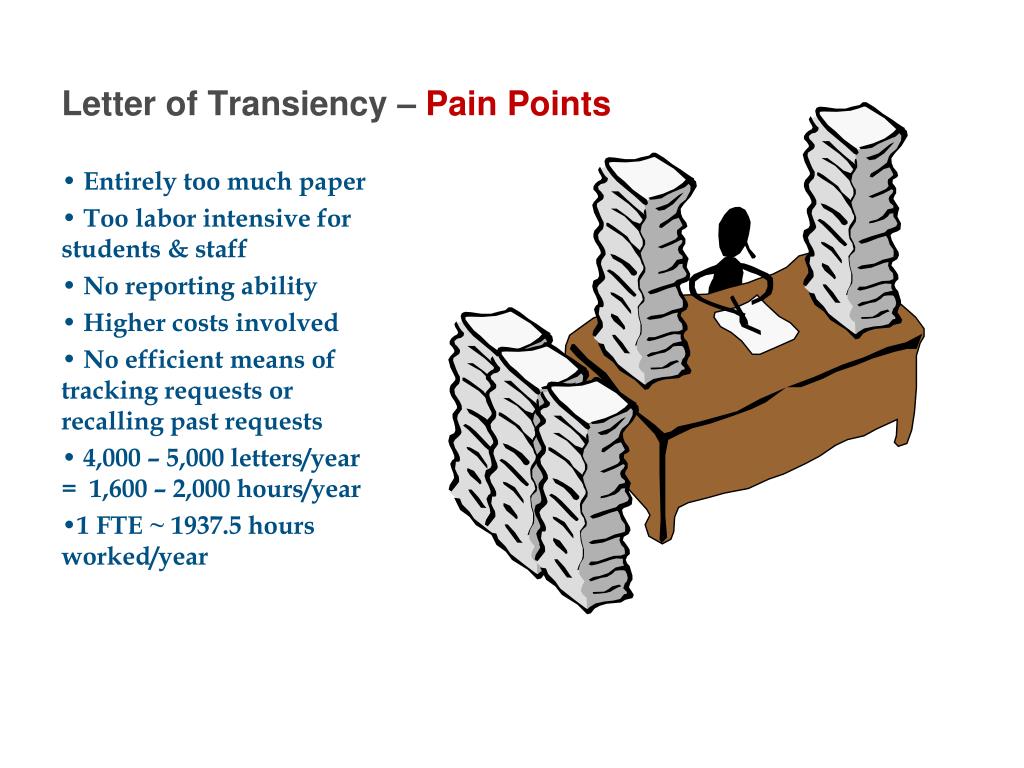 Letter of Transiency – Pain Points

• Entirely too much paper

• Too labor intensive for students & staff

• No reporting ability

• Higher costs involved

• No efficient means of tracking requests or recalling past requests

• 4,000 – 5,000 letters/year = 1,600 – 2,000 hours/year

•1 FTE ~ 1937.5 hours worked/year